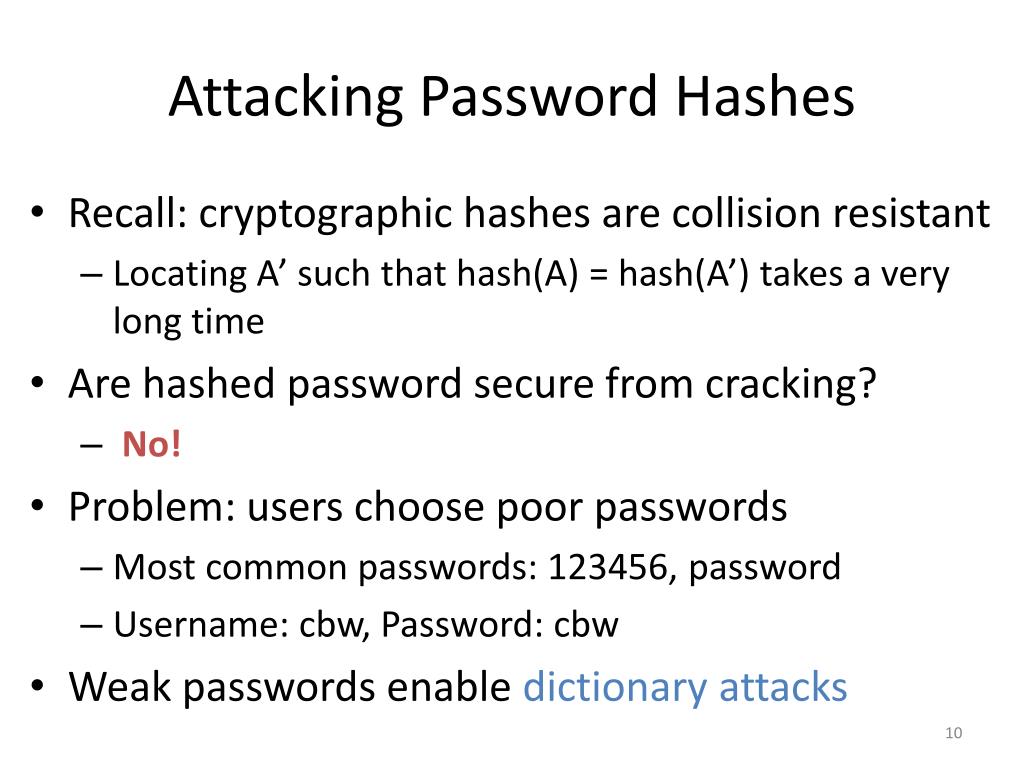 Attacking Password Hashes

• Recall: cryptographic hashes are collision resistant
– Locating A’ such that hash(A) = hash(A’) takes a very long time

• Are hashed password secure from cracking?
– No!

• Problem: users choose poor passwords
– Most common passwords: 123456, password
– Username: cbw, Password: cbw

• Weak passwords enable dictionary attacks

10